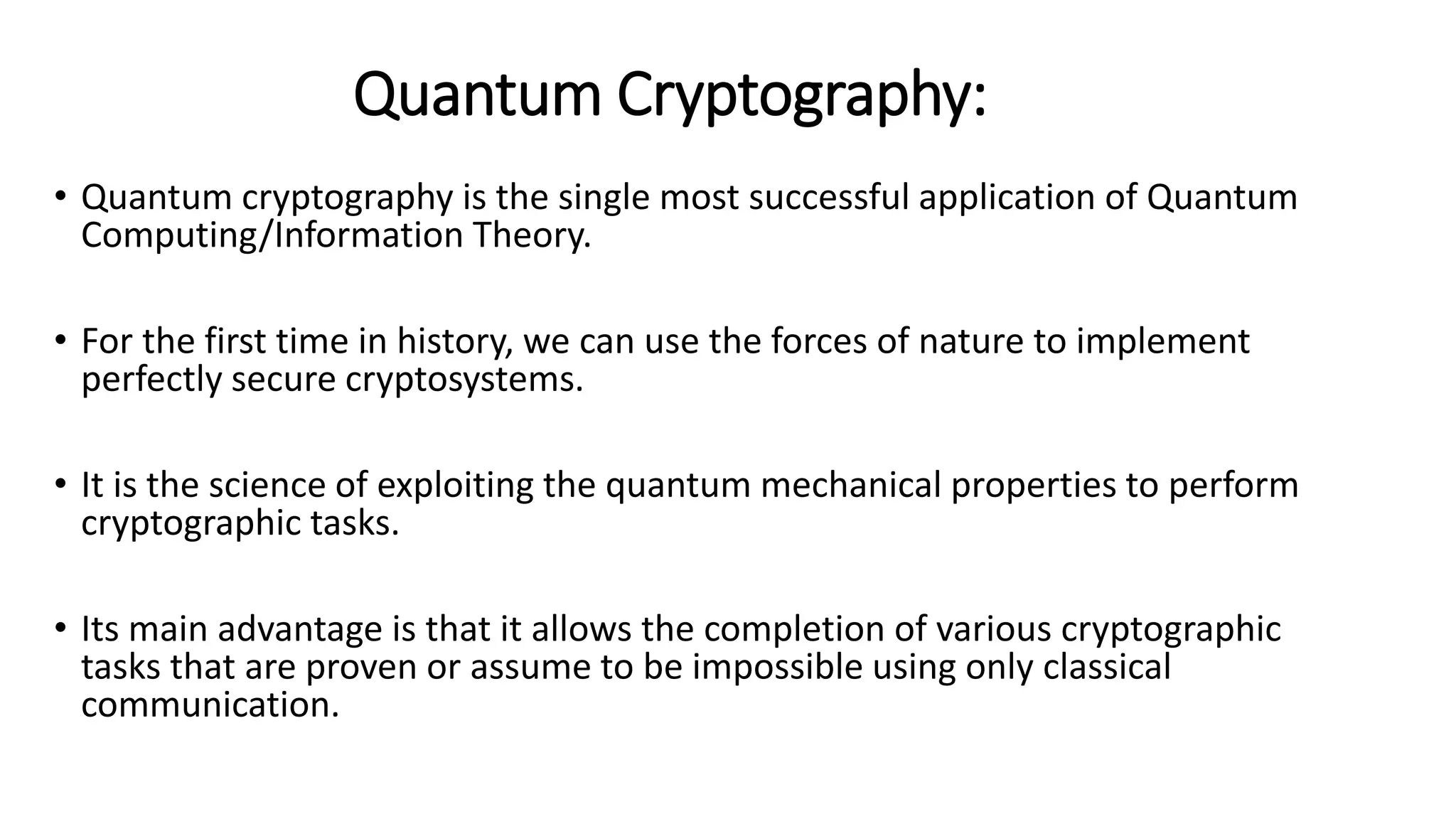 Quantum Cryptography:

• Quantum cryptography is the single most successful application of Quantum Computing/Information Theory.

• For the first time in history, we can use the forces of nature to implement perfectly secure cryptosystems.

• It is the science of exploiting the quantum mechanical properties to perform cryptographic tasks.

• Its main advantage is that it allows the completion of various cryptographic tasks that are proven or assume to be impossible using only classical communication.